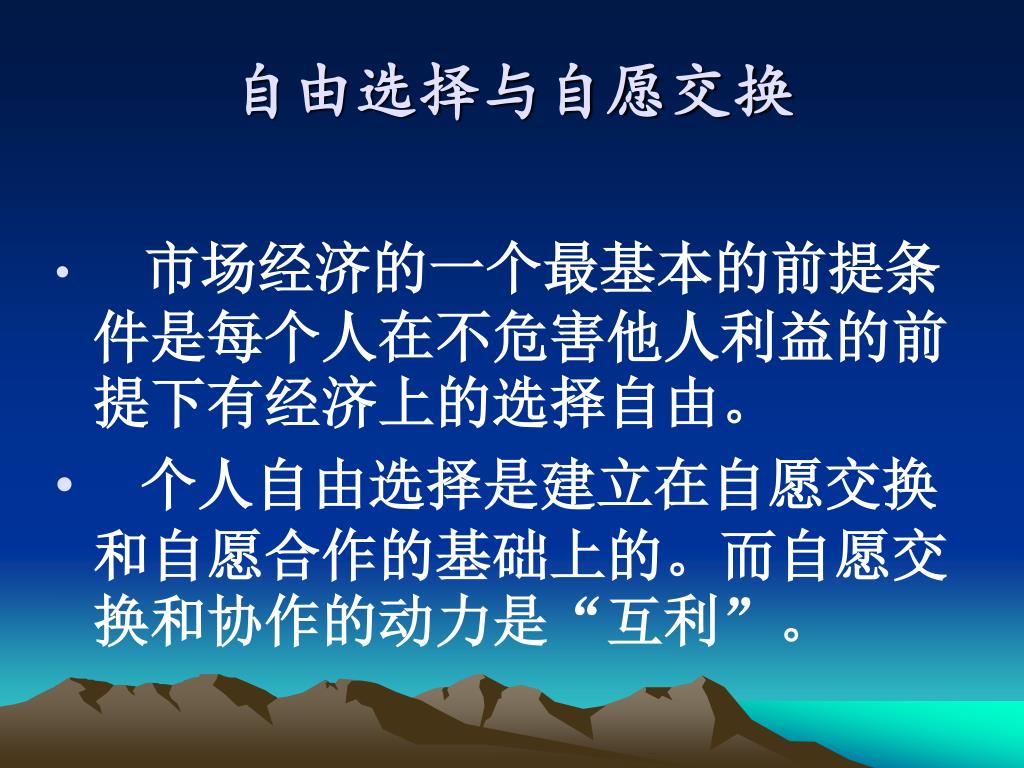 自由选择与自愿交换

• 市场经济的一个最基本的前提条件是每个人在不危害他人利益的前提下有经济上的选择自由。

• 个人自由选择是建立在自愿交换和自愿合作的基础上的。而自愿交换和协作的动力是“互利”。